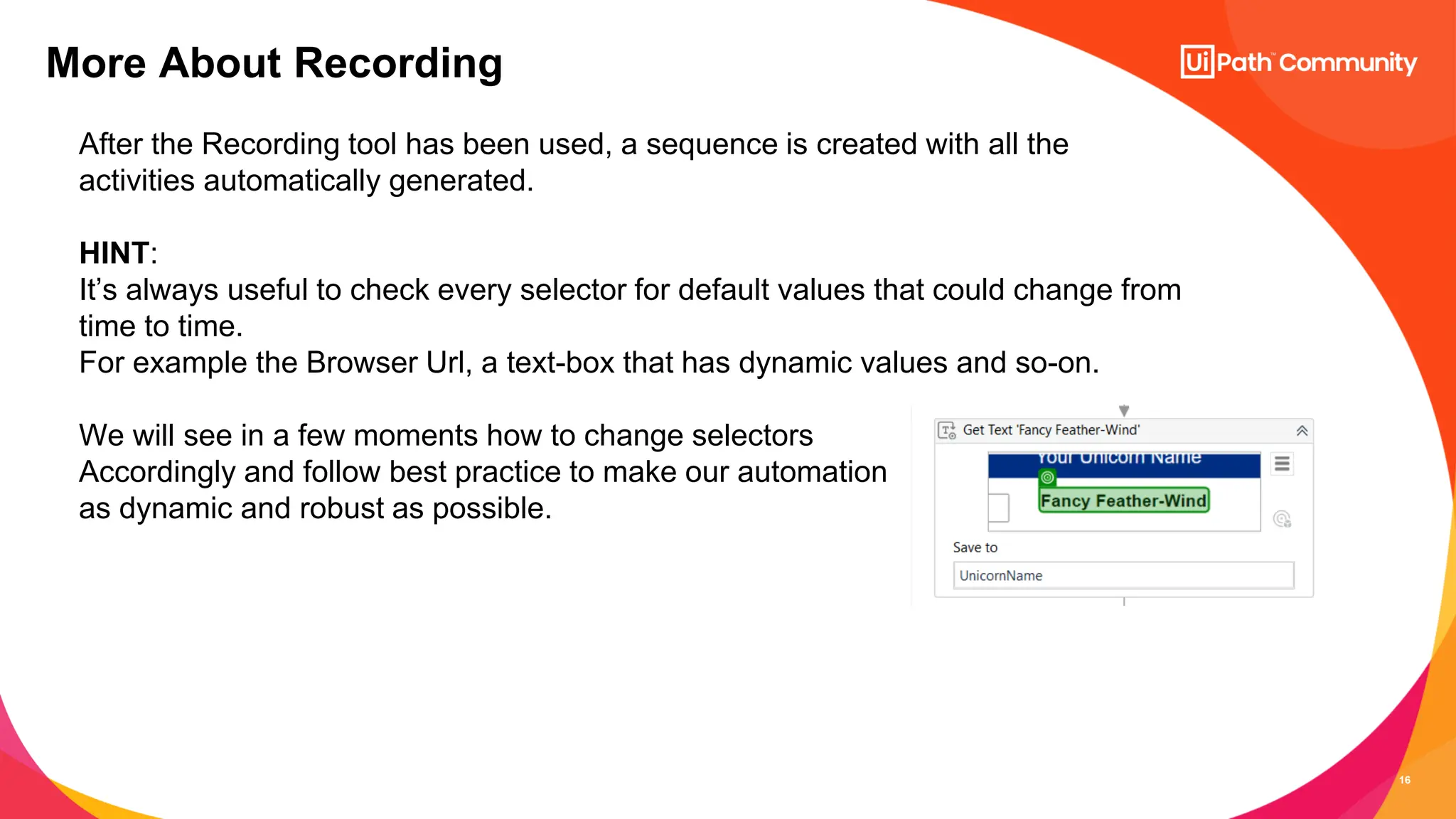 More About Recording

UiPath™ Community

After the Recording tool has been used, a sequence is created with all the activities automatically generated.

HINT:
It's always useful to check every selector for default values that could change from time to time.
For example the Browser Url, a text-box that has dynamic values and so-on.

We will see in a few moments how to change selectors Accordingly and follow best practice to make our automation as dynamic and robust as possible.

Get Text 'Fancy Feather-Wind'

Your Unicorn Name

Fancy Feather-Wind

Save to

UnicornName

16